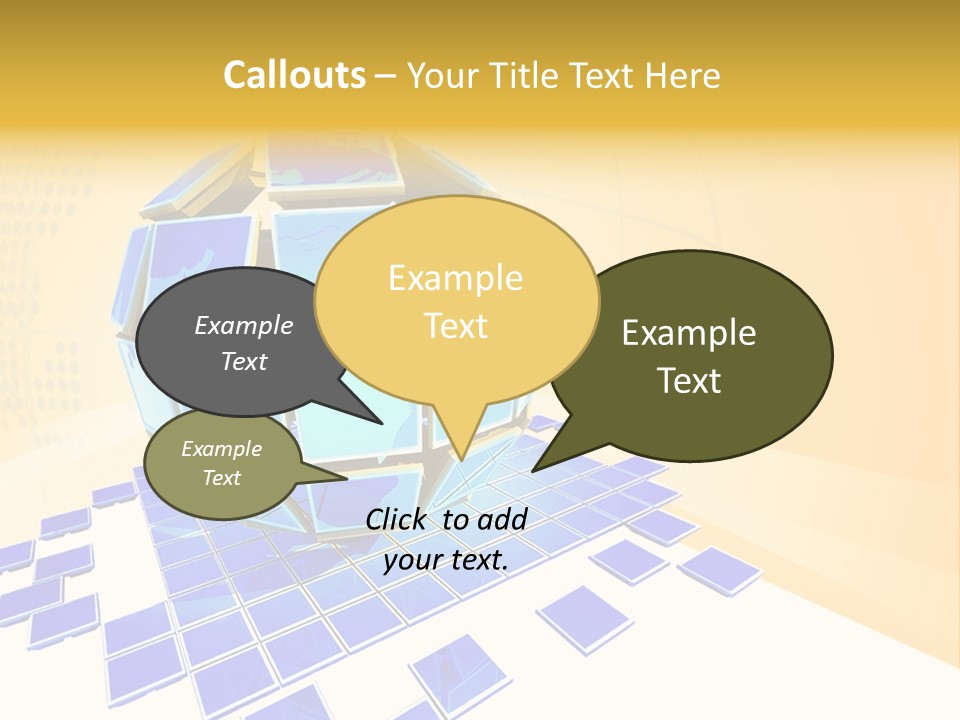 Callouts – Your Title Text Here

Example Text

Example Text

Example Text

Example Text

Click to add your text.